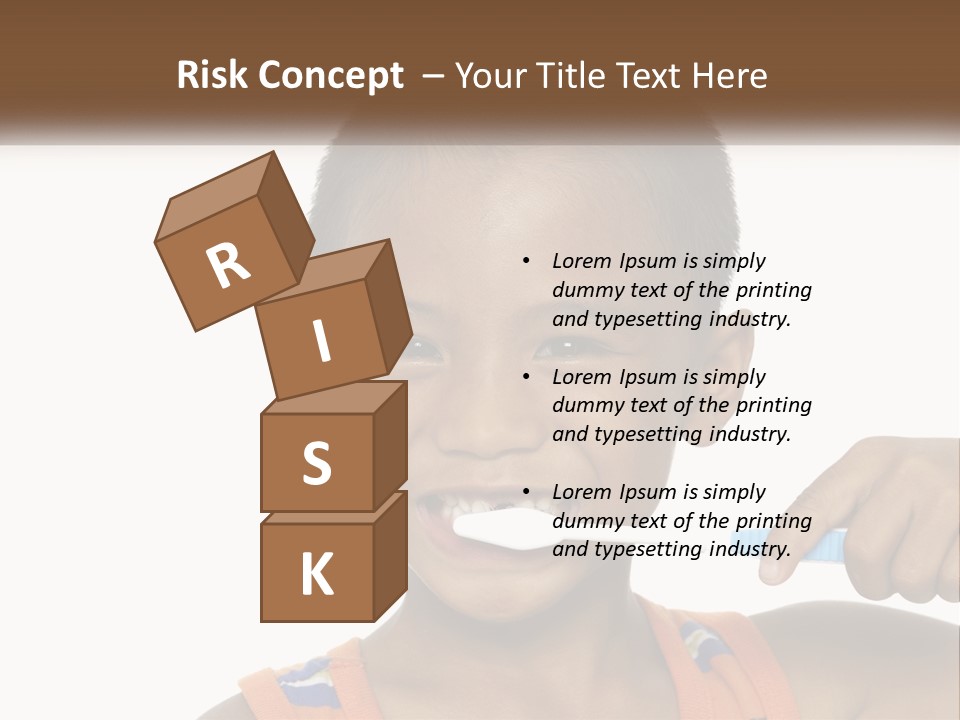 Risk Concept – Your Title Text Here

R
I
S
K

• Lorem Ipsum is simply dummy text of the printing and typesetting industry.

• Lorem Ipsum is simply dummy text of the printing and typesetting industry.

• Lorem Ipsum is simply dummy text of the printing and typesetting industry.